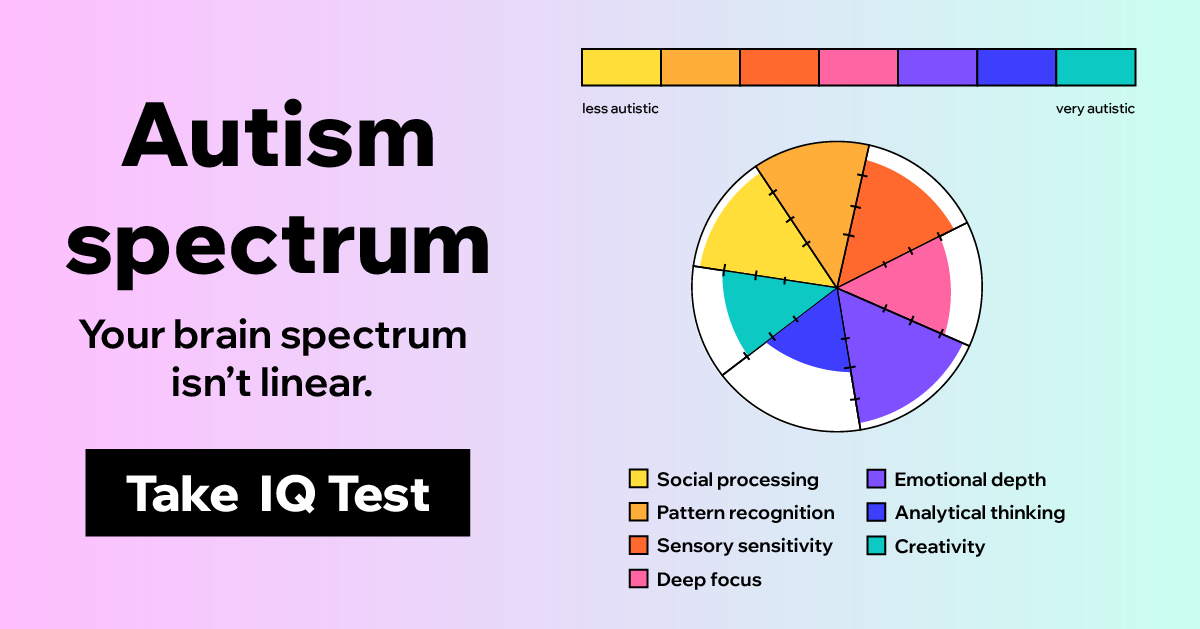 Autism spectrum

Your brain spectrum isn't linear.

Take IQ Test

less autistic

very autistic

Social processing
Pattern recognition
Sensory sensitivity
Deep focus
Emotional depth
Analytical thinking
Creativity